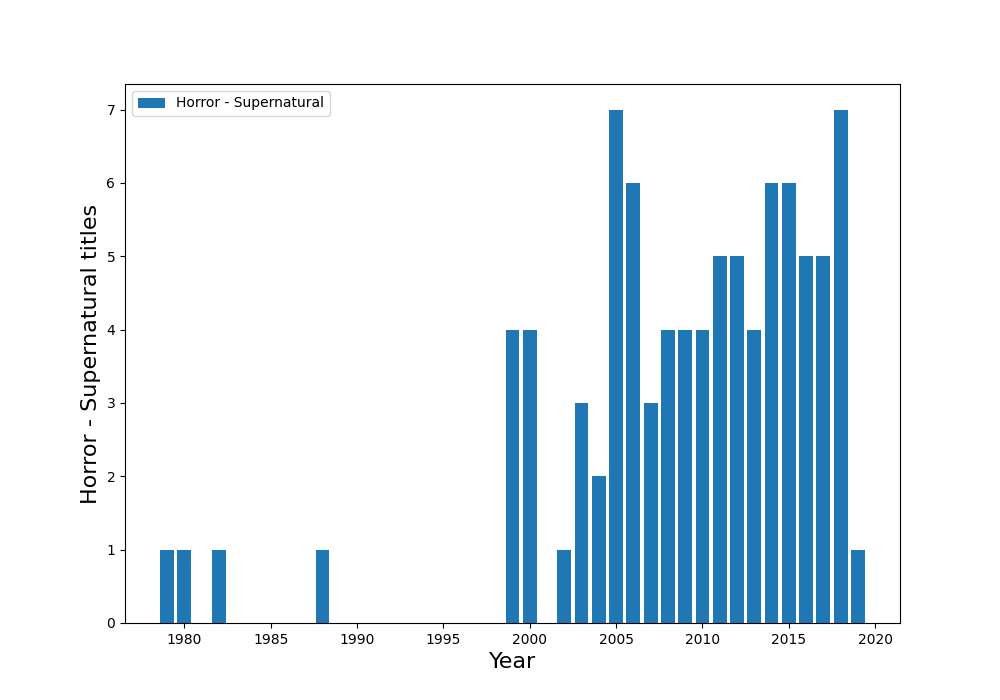 Horror - Supernatural

Horror - Supernatural titles

7
6
5
4
3
2
1
0

1980 1985 1990 1995 2000 2005 2010 2015 2020

Year